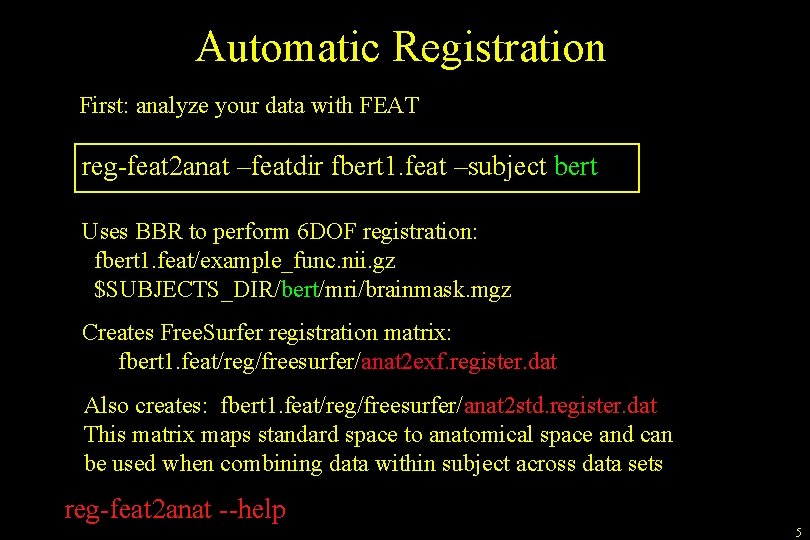 Automatic Registration

First: analyze your data with FEAT

reg-feat2anat –featdir fbert1.feat –subject bert

Uses BBR to perform 6DOF registration:
fbert1.feat/example_func.nii.gz
$SUBJECTS_DIR/bert/mri/brainmask.mgz

Creates FreeSurfer registration matrix:
fbert1.feat/reg/freesurfer/anat2exf.register.dat

Also creates: fbert1.feat/reg/freesurfer/anat2std.register.dat
This matrix maps standard space to anatomical space and can be used when combining data within subject across data sets

reg-feat2anat --help

5